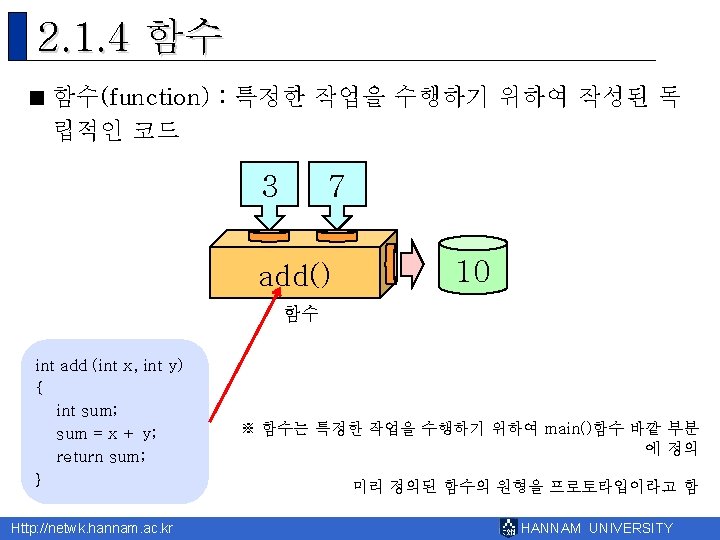 2.1.4 함수

■ 함수(function) : 특정한 작업을 수행하기 위하여 작성된 독립적인 코드

3

7

add()

10

함수

int add (int x, int y)
{
int sum;
sum = x + y;
return sum;
}

※ 함수는 특정한 작업을 수행하기 위하여 main()함수 바깥 부분에 정의

미리 정의된 함수의 원형을 프로토타입이라고 함

Http://netwk.hannam.ac.kr

HANNAM UNIVERSITY